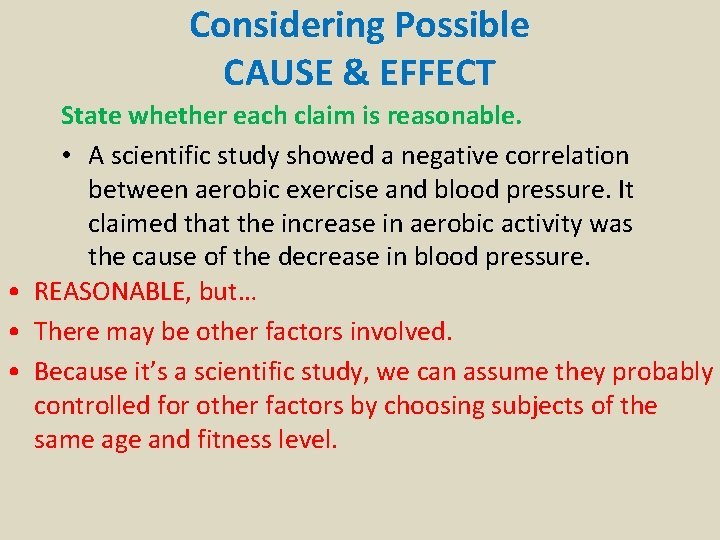 Considering Possible
CAUSE & EFFECT

State whether each claim is reasonable.

• A scientific study showed a negative correlation between aerobic exercise and blood pressure. It claimed that the increase in aerobic activity was the cause of the decrease in blood pressure.

• REASONABLE, but…
• There may be other factors involved.
• Because it's a scientific study, we can assume they probably controlled for other factors by choosing subjects of the same age and fitness level.